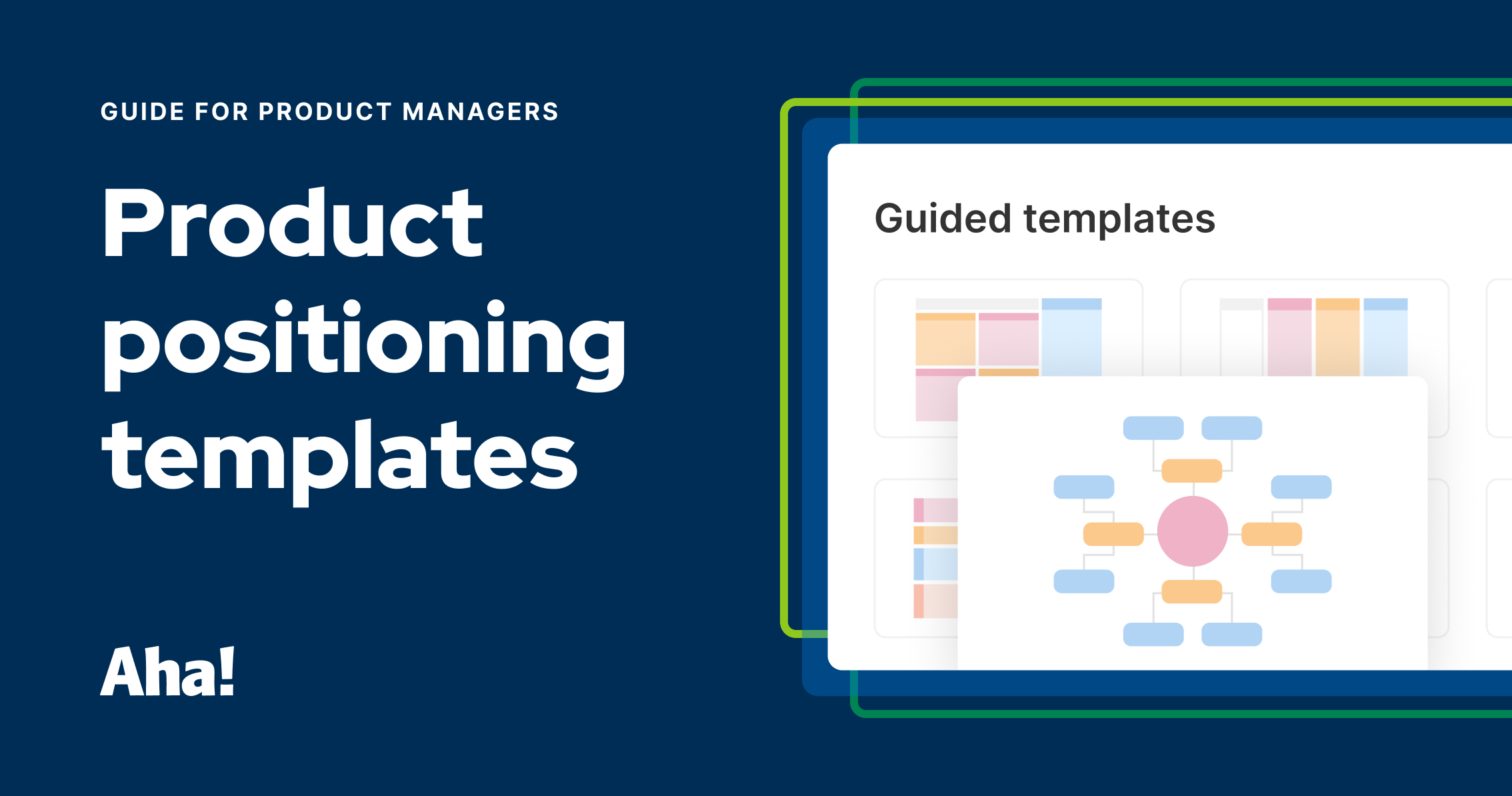 GUIDE FOR PRODUCT MANAGERS

Product positioning templates

Aha!

Guided templates